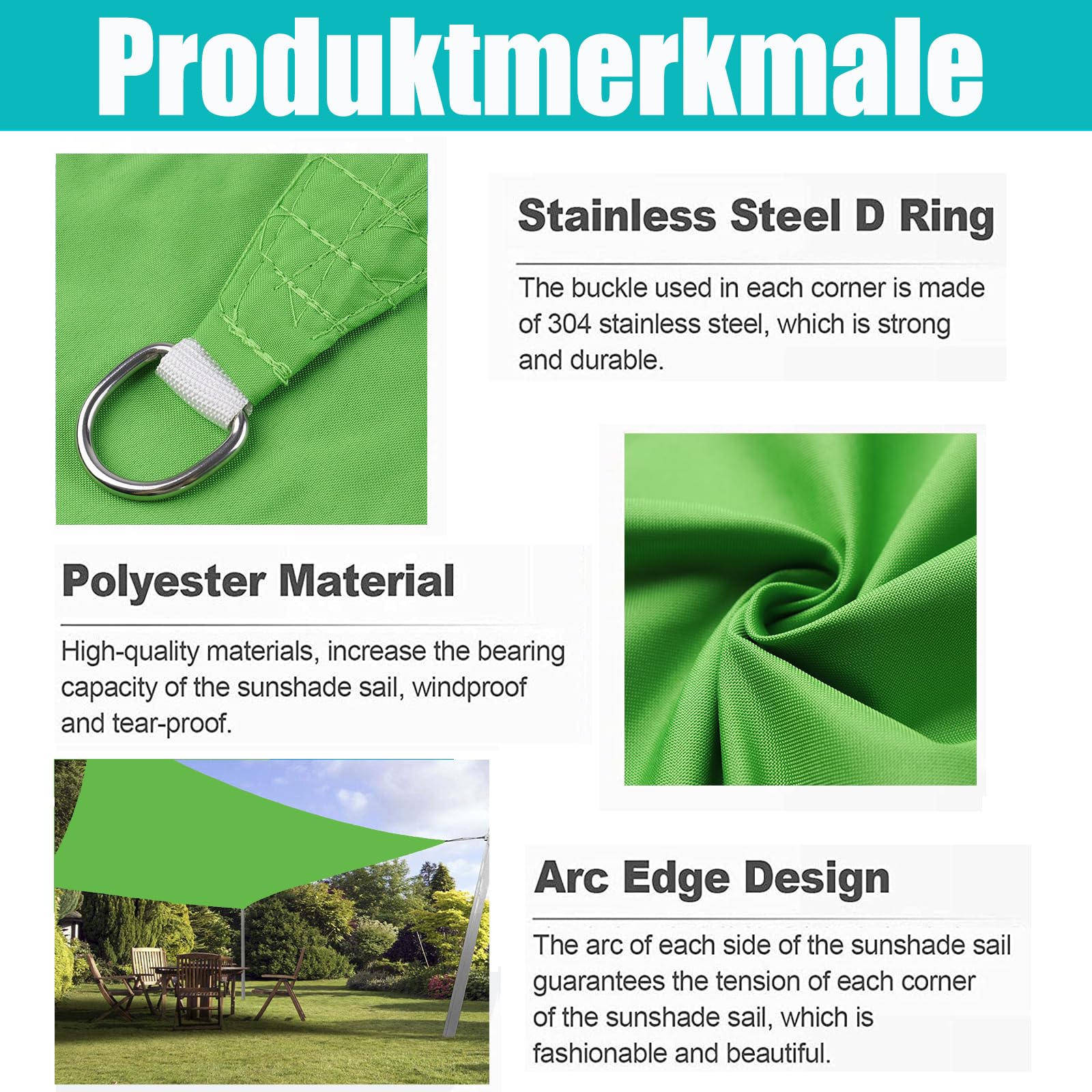 Produktmerkmale

Stainless Steel D Ring

The buckle used in each corner is made of 304 stainless steel, which is strong and durable.

Polyester Material

High-quality materials, increase the bearing capacity of the sunshade sail, windproof and tear-proof.

Arc Edge Design

The arc of each side of the sunshade sail guarantees the tension of each corner of the sunshade sail, which is fashionable and beautiful.